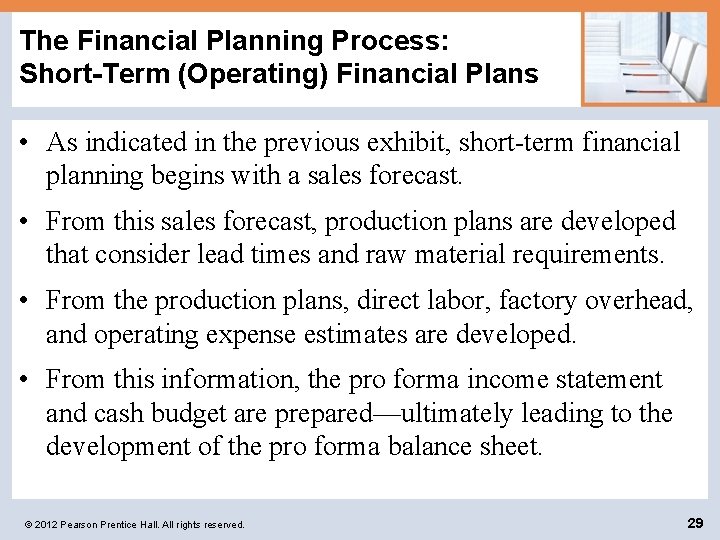 The Financial Planning Process: Short-Term (Operating) Financial Plans

• As indicated in the previous exhibit, short-term financial planning begins with a sales forecast.

• From this sales forecast, production plans are developed that consider lead times and raw material requirements.

• From the production plans, direct labor, factory overhead, and operating expense estimates are developed.

• From this information, the pro forma income statement and cash budget are prepared—ultimately leading to the development of the pro forma balance sheet.

© 2012 Pearson Prentice Hall. All rights reserved.

29